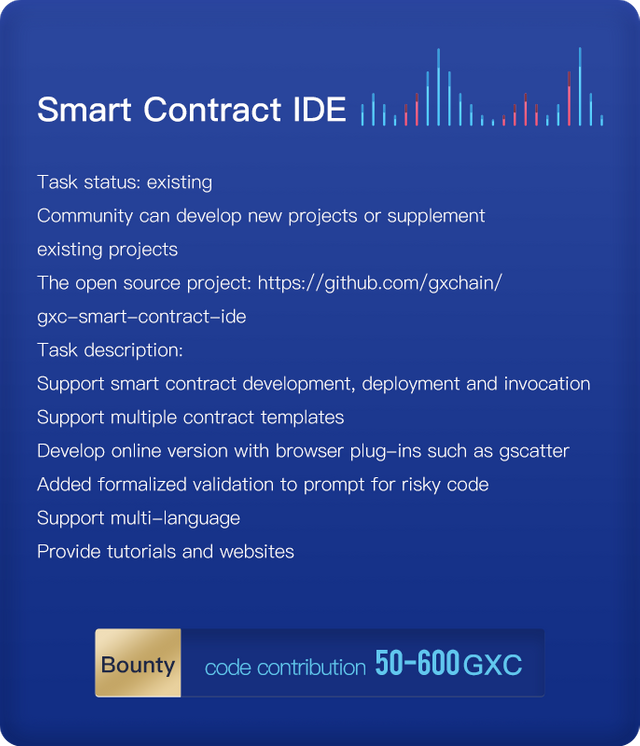 Smart Contract IDE

Task status: existing
Community can develop new projects or supplement existing projects
The open source project: https://github.com/gxchain/gxc-smart-contract-ide
Task description:
Support smart contract development, deployment and invocation
Support multiple contract templates
Develop online version with browser plug-ins such as gscatter
Added formalized validation to prompt for risky code
Support multi-language
Provide tutorials and websites

Bounty code contribution 50-600 GXC